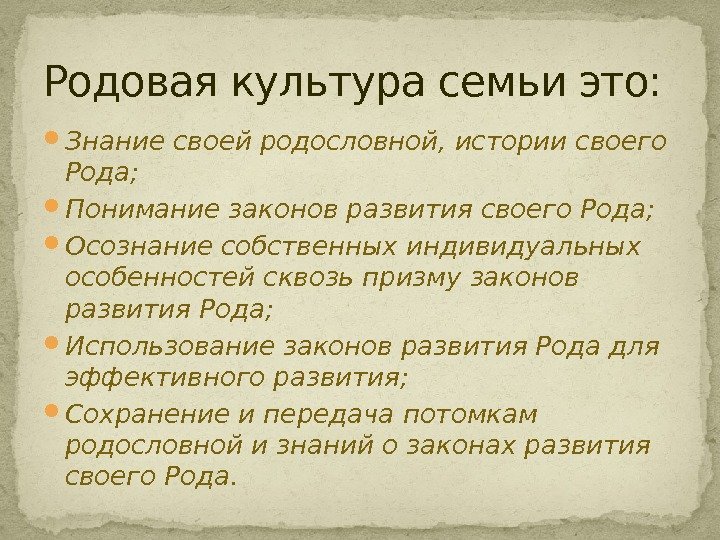 Родовая культура семьи это:

Знание своей родословной, истории своего Рода;

Понимание законов развития своего Рода;

Осознание собственных индивидуальных особенностей сквозь призму законов развития Рода;

Использование законов развития Рода для эффективного развития;

Сохранение и передача потомкам родословной и знаний о законах развития своего Рода.